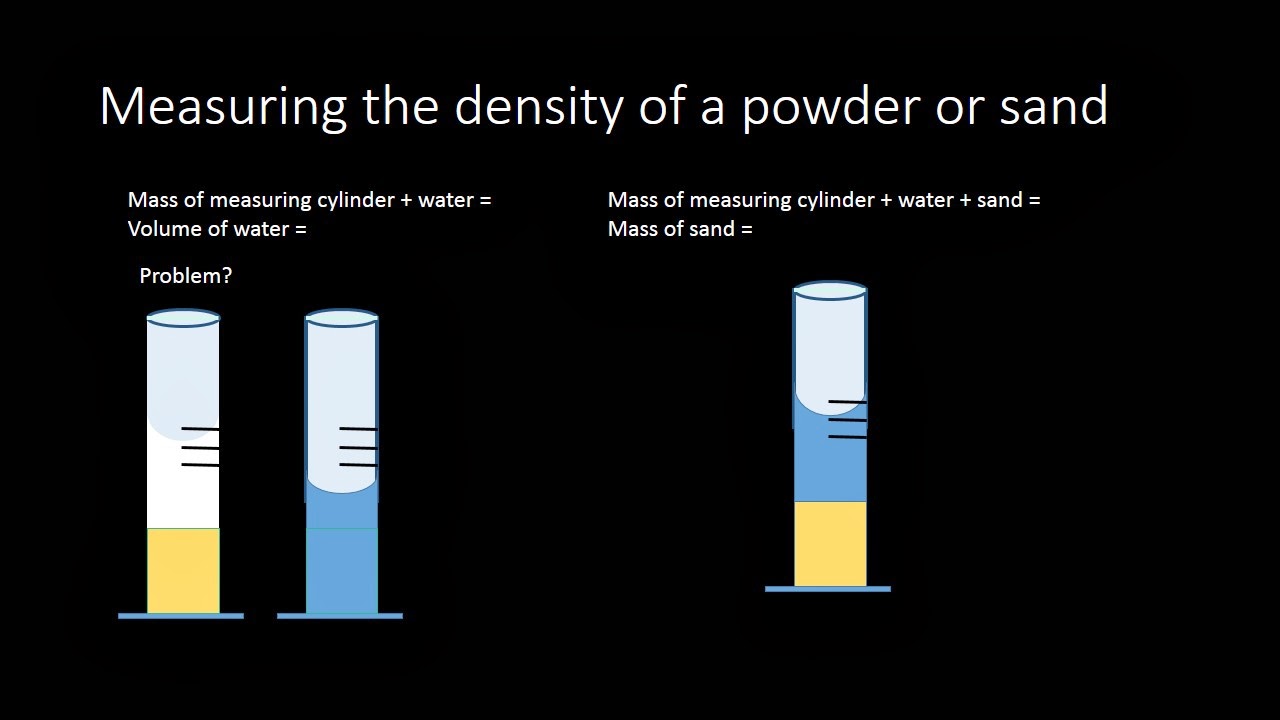 Measuring the density of a powder or sand

Mass of measuring cylinder + water =
Volume of water =

Problem?

Mass of measuring cylinder + water + sand =
Mass of sand =